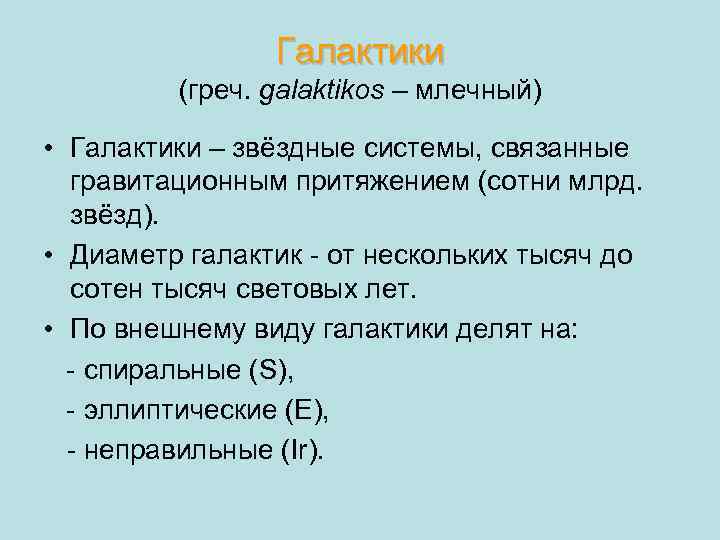 Галактики
(греч. galaktikos – млечный)

• Галактики – звёздные системы, связанные гравитационным притяжением (сотни млрд. звёзд).

• Диаметр галактик - от нескольких тысяч до сотен тысяч световых лет.

• По внешнему виду галактики делят на:

- спиральные (S),

- эллиптические (E),

- неправильные (Ir).